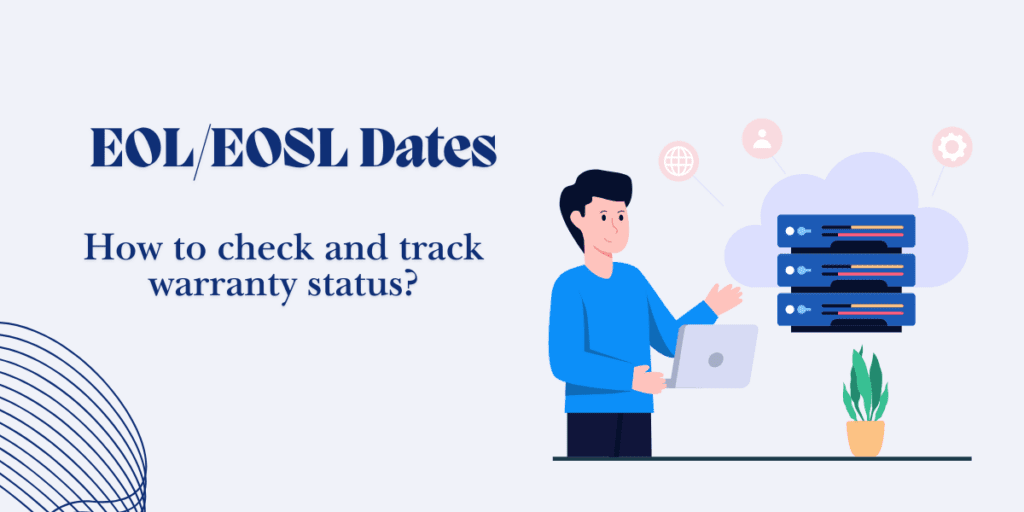 EOL/EOSL Dates

How to check and track warranty status?